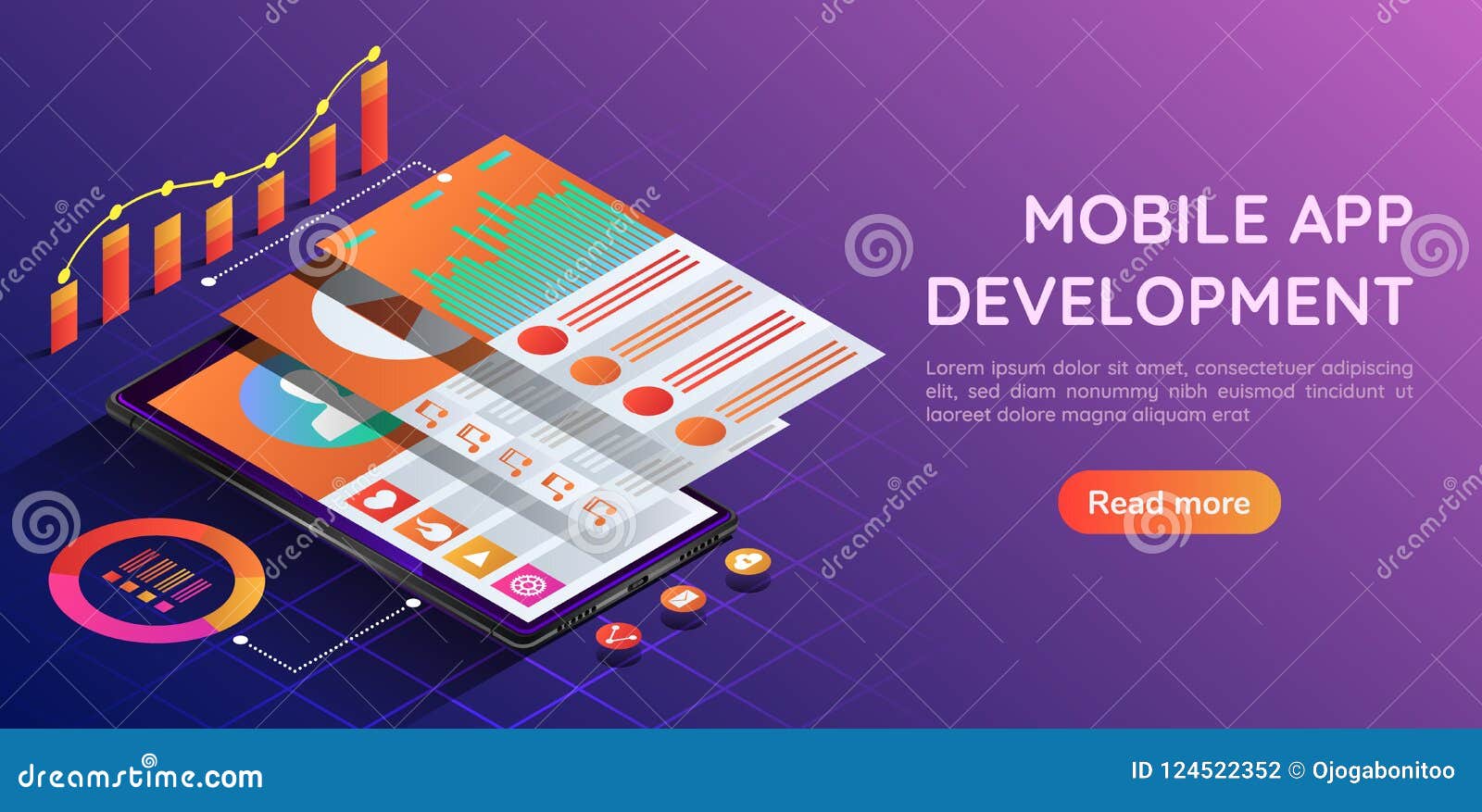 MOBILE APP DEVELOPMENT

Lorem ipsum dolor sit amet, consectetuer adipiscing elit, sed diam nonummy nibh euismod tincidunt ut laoreet dolore magna aliquam erat

Read more

dreamstime

dreamstime.com

ID 124522352 © Ojogabonitoo